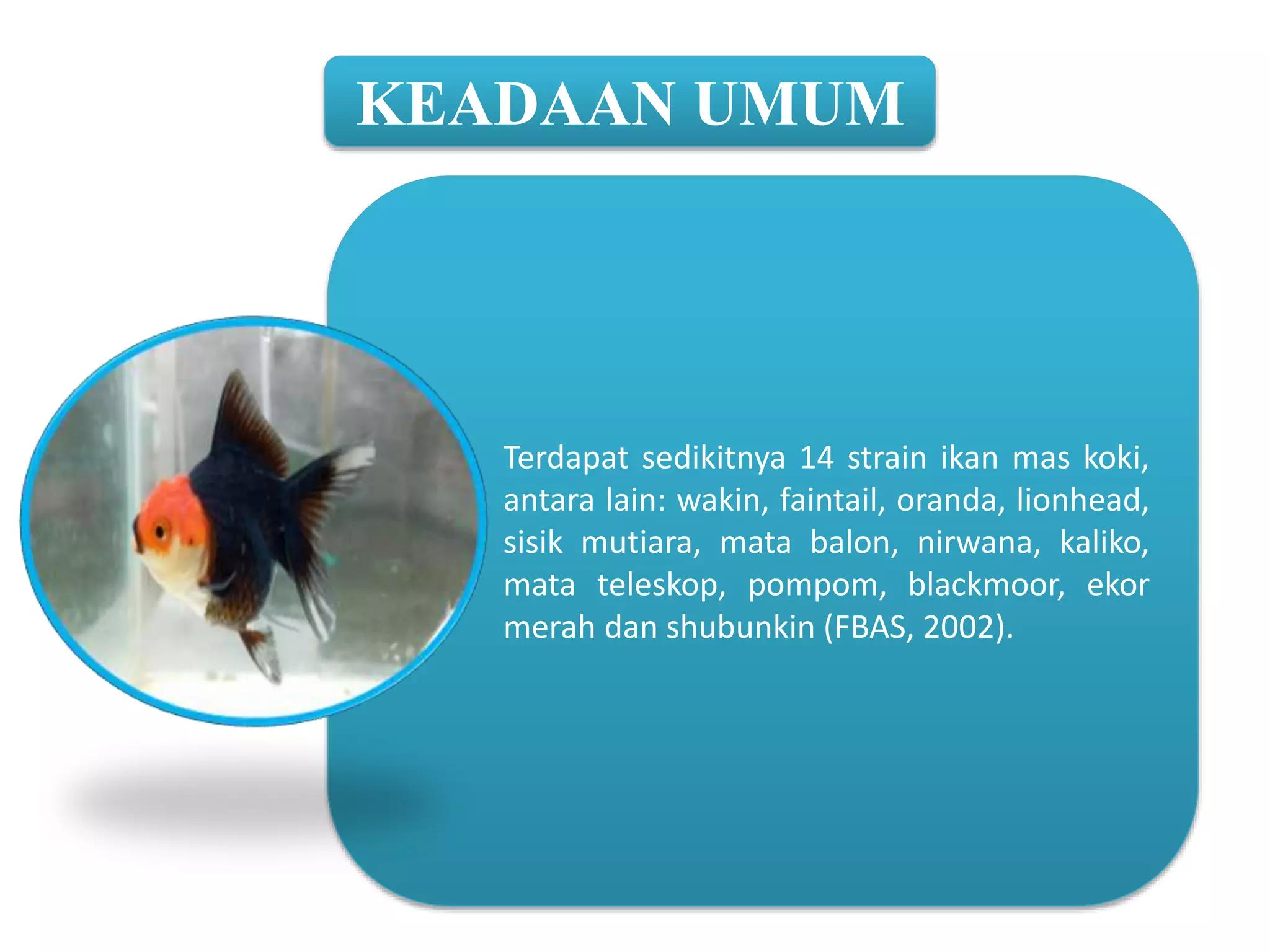 KEADAAN UMUM

Terdapat sedikitnya 14 strain ikan mas koki, antara lain: wakin, faintail, oranda, lionhead, sisik mutiara, mata balon, nirwana, kaliko, mata teleskop, pompom, blackmoor, ekor merah dan shubunkin (FBAS, 2002).